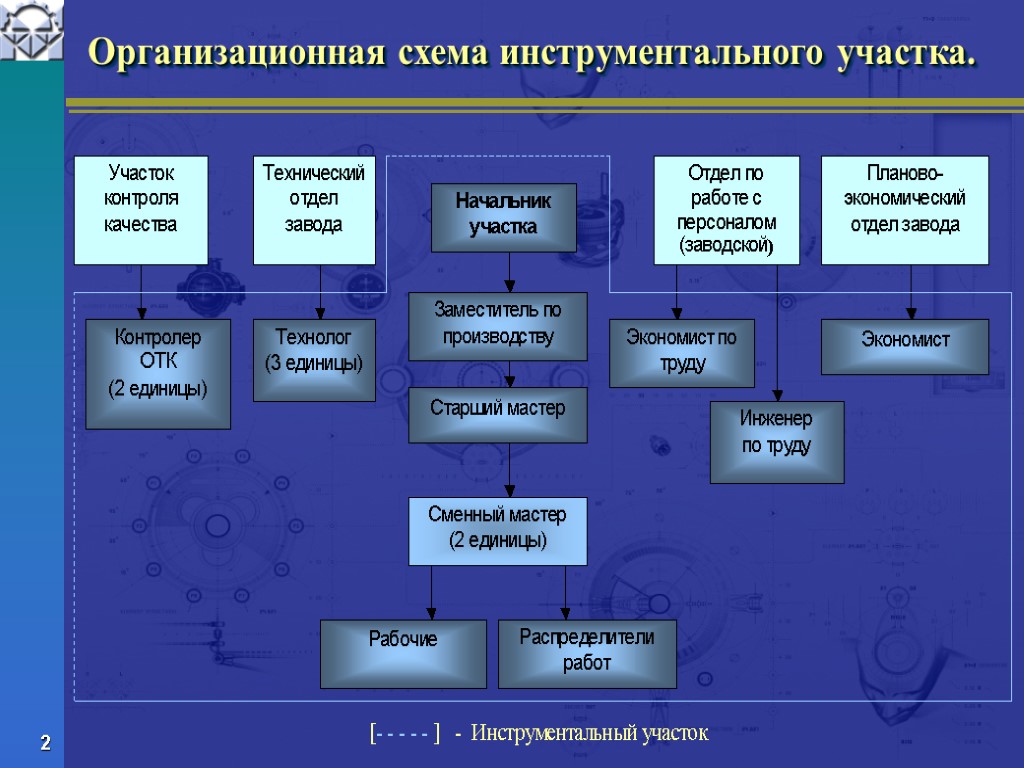 Организационная схема инструментального участка.

Участок контроля качества

Технический отдел завода

Начальник участка

Отдел по работе с персоналом (заводской)

Планово-экономический отдел завода

Контролер ОТК (2 единицы)

Технолог (3 единицы)

Заместитель по производству

Экономист по труду

Экономист

Старший мастер

Инженер по труду

Сменный мастер (2 единицы)

Рабочие

Распределители работ

[- - - - - ] - Инструментальный участок

2